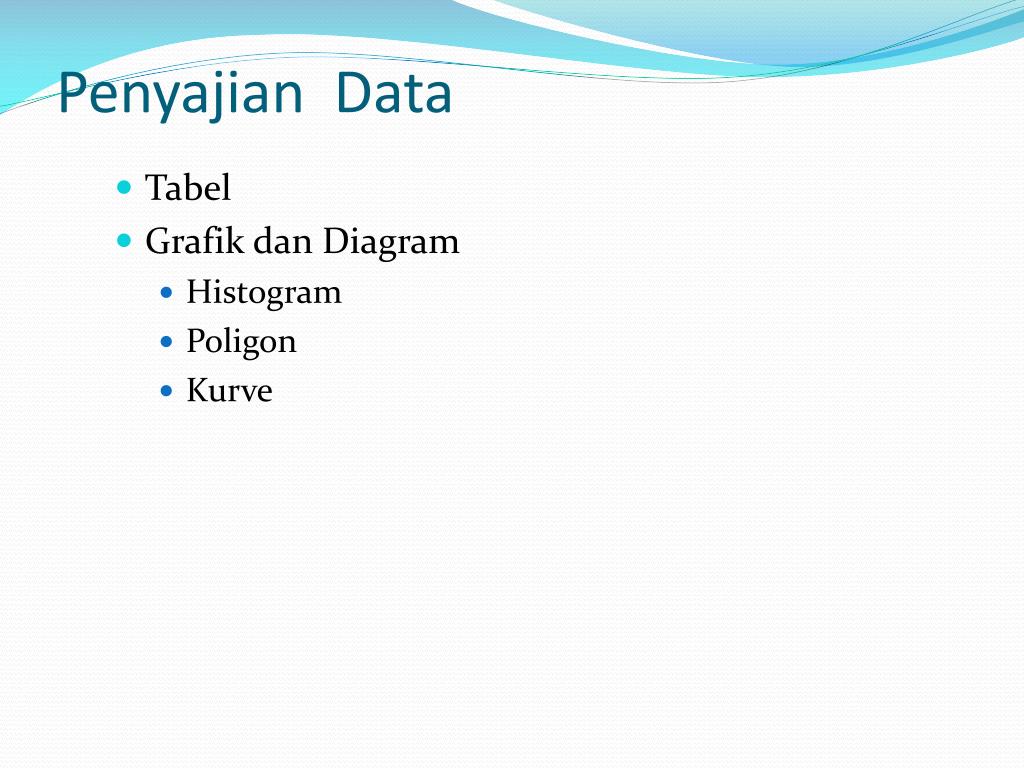 Penyajian Data

- Tabel
- Grafik dan Diagram
  - Histogram
  - Poligon
  - Kurve